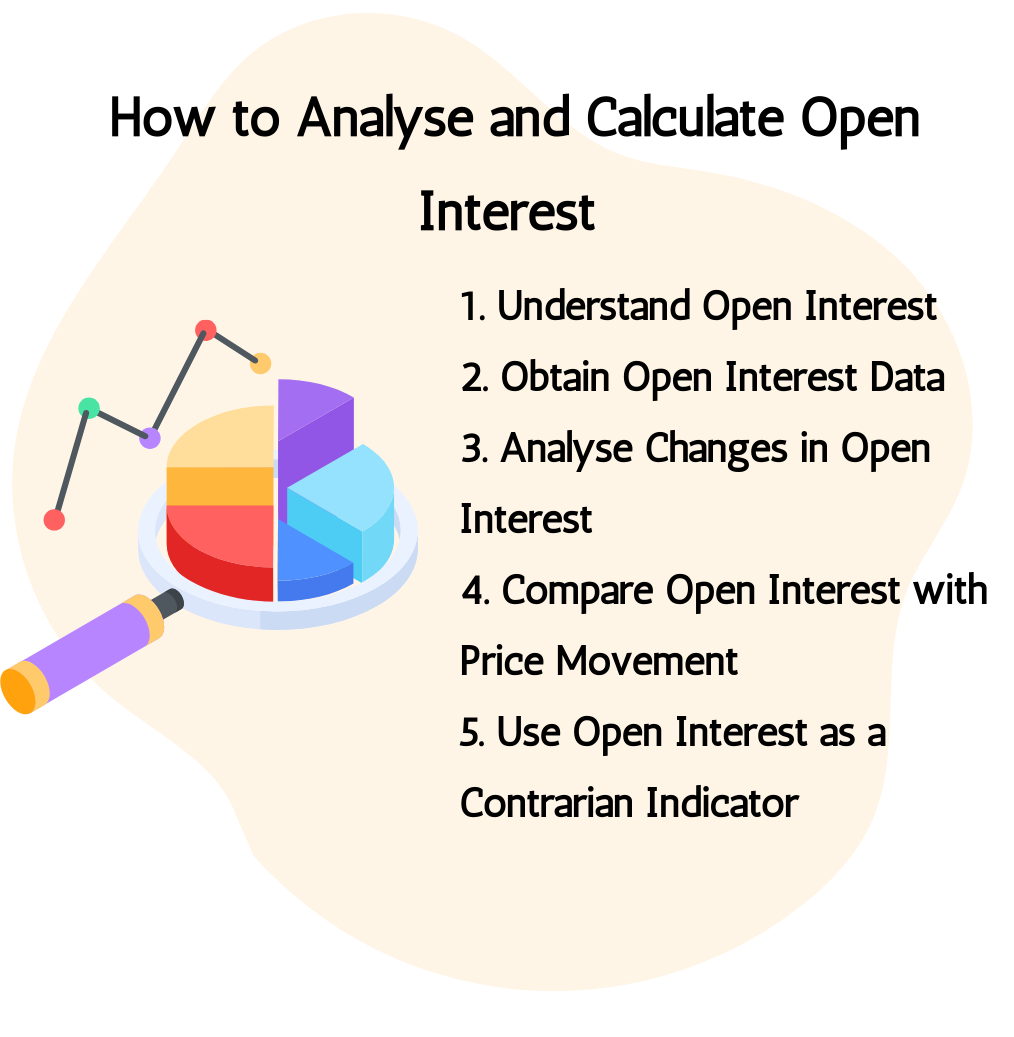 How to Analyse and Calculate Open Interest

1. Understand Open Interest
2. Obtain Open Interest Data
3. Analyse Changes in Open Interest
4. Compare Open Interest with Price Movement
5. Use Open Interest as a Contrarian Indicator